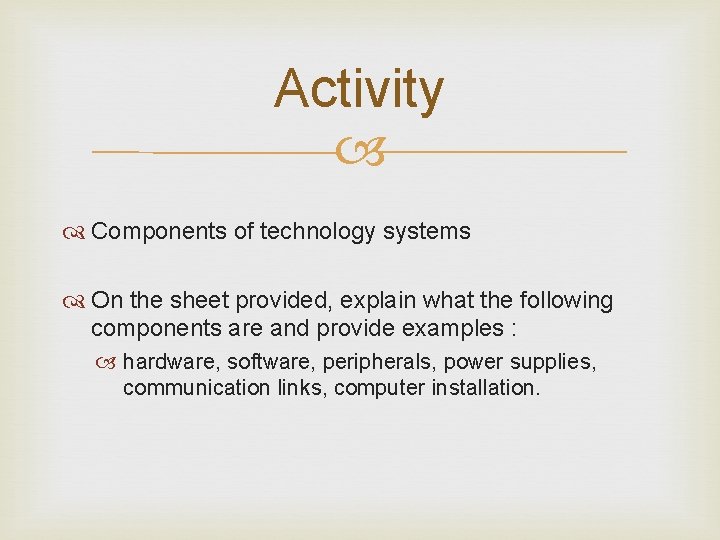 Activity

Components of technology systems

On the sheet provided, explain what the following components are and provide examples :

hardware, software, peripherals, power supplies, communication links, computer installation.